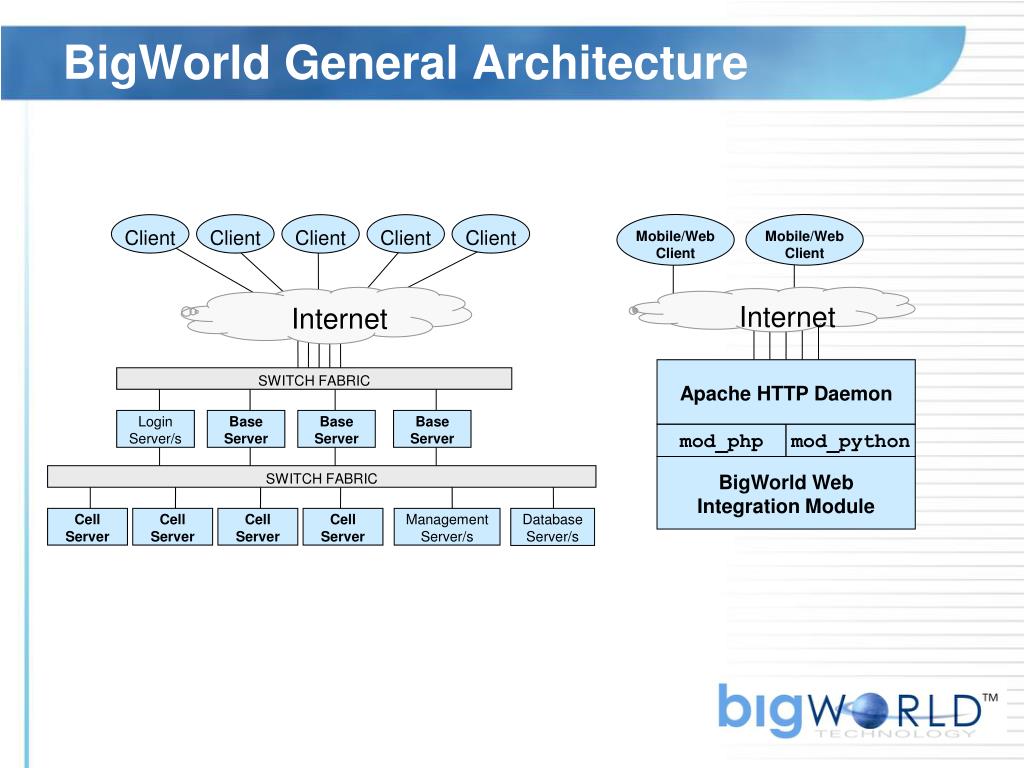 BigWorld General Architecture

Client Client Client Client Client

Internet

SWITCH FABRIC

Login Server/s

Base Server

Base Server

Base Server

SWITCH FABRIC

Cell Server

Cell Server

Cell Server

Cell Server

Management Server/s

Database Server/s

Mobile/Web Client

Mobile/Web Client

Internet

Apache HTTP Daemon

mod_php

mod_python

BigWorld Web Integration Module

bigWORLD™ TECHNOLOGY